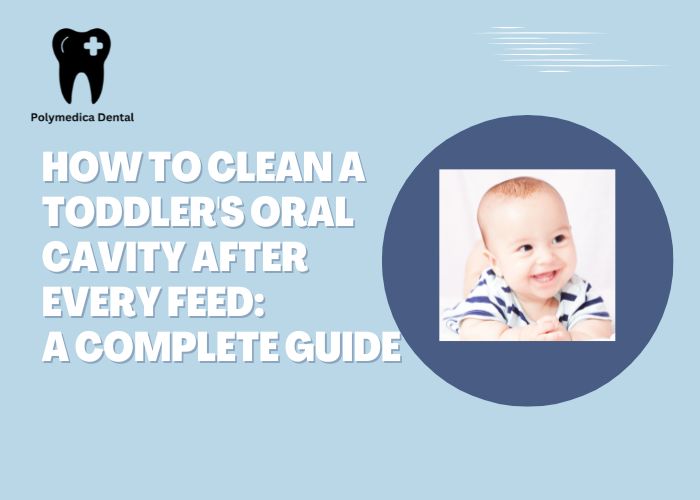 Polymedica Dental

HOW TO CLEAN A TODDLER'S ORAL CAVITY AFTER EVERY FEED: A COMPLETE GUIDE